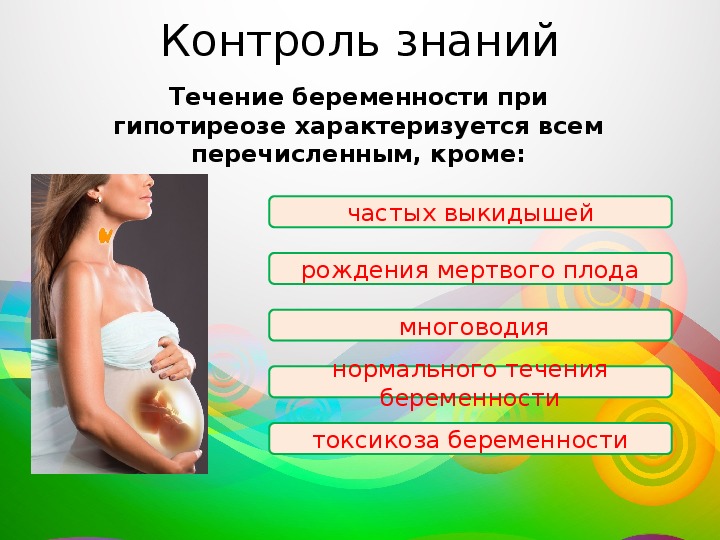 Контроль знаний

Течение беременности при гипотиреозе характеризуется всем перечисленным, кроме:

частых выкидышей

рождения мертвого плода

многоводия

нормального течения беременности

токсикоза беременности